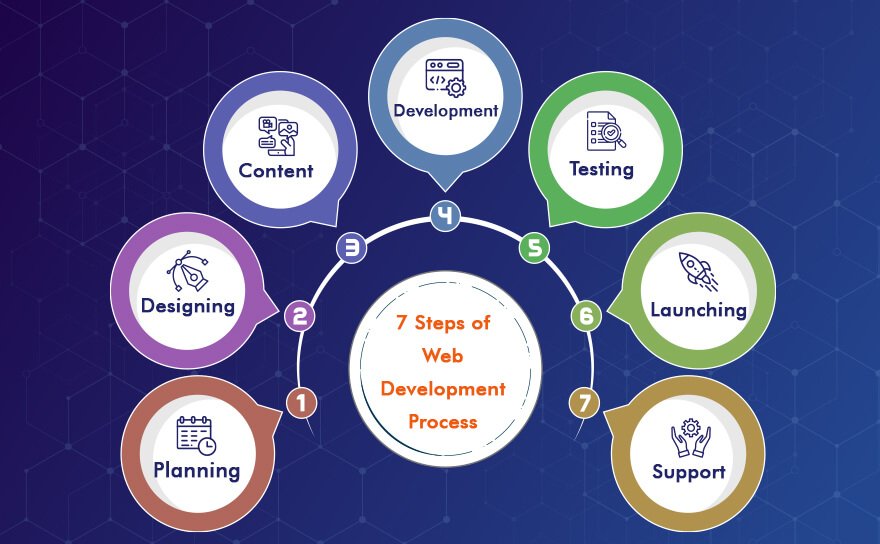 7 Steps of Web Development Process

1
Planning

2
Designing

3
Content

4
Development

5
Testing

6
Launching

7
Support